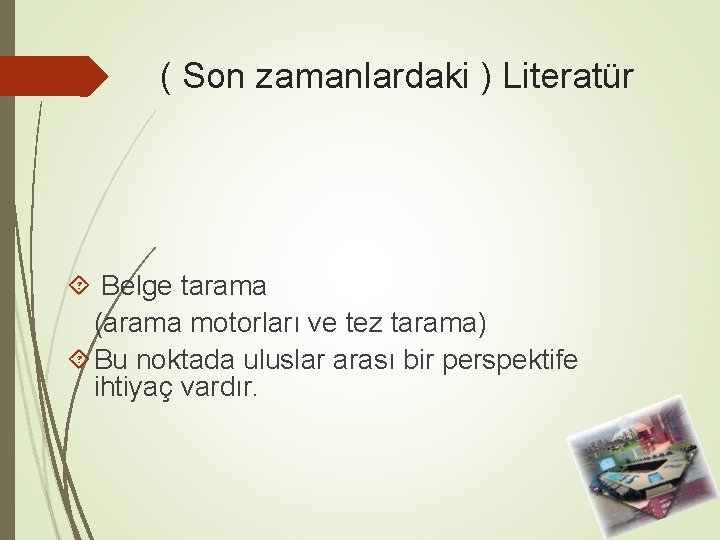 ( Son zamanlardaki ) Literatür

Belge tarama
(arama motorları ve tez tarama)

Bu noktada uluslar arası bir perspektife ihtiyaç vardır.